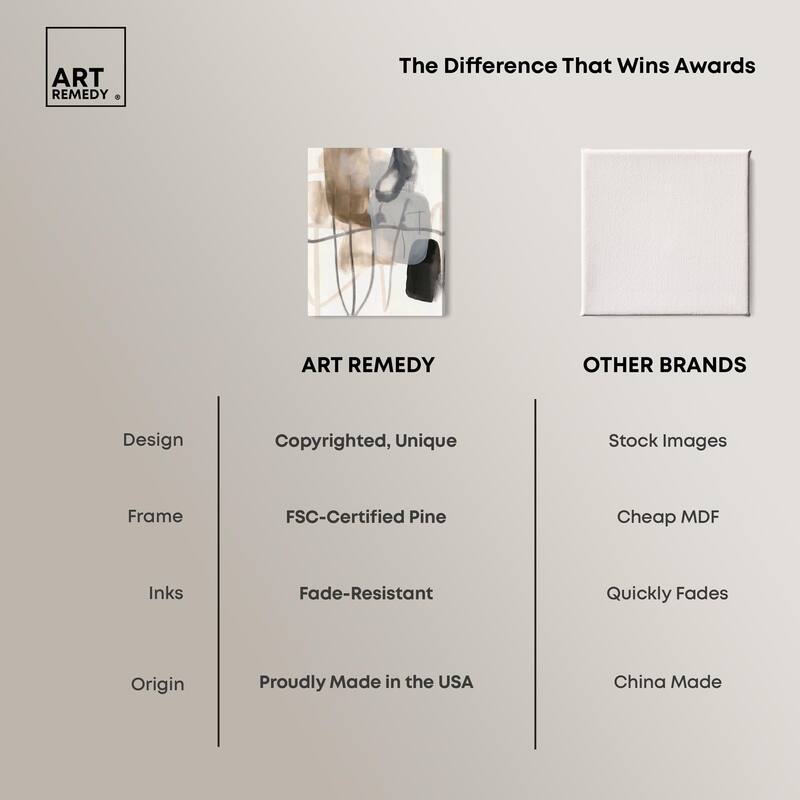 ART REMEDY ®

The Difference That Wins Awards

| | ART REMEDY | OTHER BRANDS |
|---|---|---|
| Design | Copyrighted, Unique | Stock Images |
| Frame | FSC-Certified Pine | Cheap MDF |
| Inks | Fade-Resistant | Quickly Fades |
| Origin | Proudly Made in the USA | China Made |